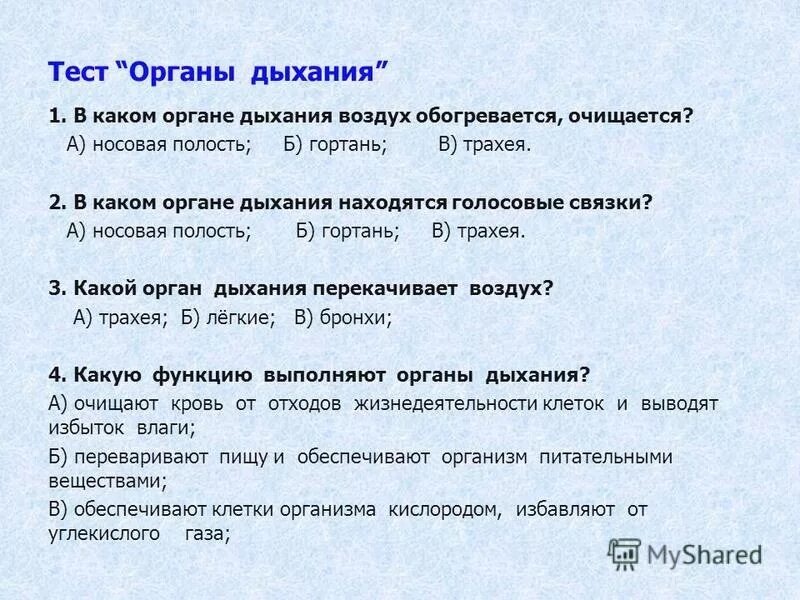 Тест “Органы дыхания”

1. В каком органе дыхания воздух обогревается, очищается?
А) носовая полость; Б) гортань; В) трахея.

2. В каком органе дыхания находятся голосовые связки?
А) носовая полость; Б) гортань; В) трахея.

3. Какой орган дыхания перекачивает воздух?
А) трахея; Б) лёгкие; В) бронхи;

4. Какую функцию выполняют органы дыхания?
А) очищают кровь от отходов жизнедеятельности клеток и выводят избыток влаги;
Б) переваривают пищу и обеспечивают организм питательными веществами;
В) обеспечивают клетки организма кислородом, избавляют от углекислого газа;

MyShared